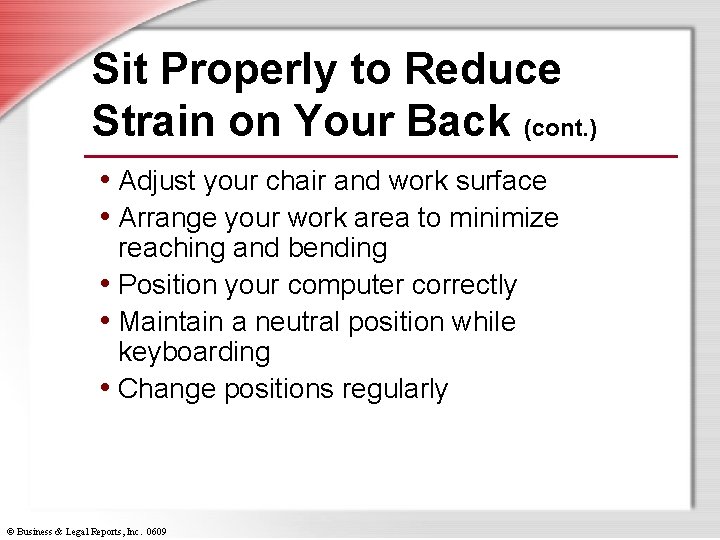 Sit Properly to Reduce Strain on Your Back (cont.)

• Adjust your chair and work surface
• Arrange your work area to minimize reaching and bending
• Position your computer correctly
• Maintain a neutral position while keyboarding
• Change positions regularly

© Business & Legal Reports, Inc. 0609